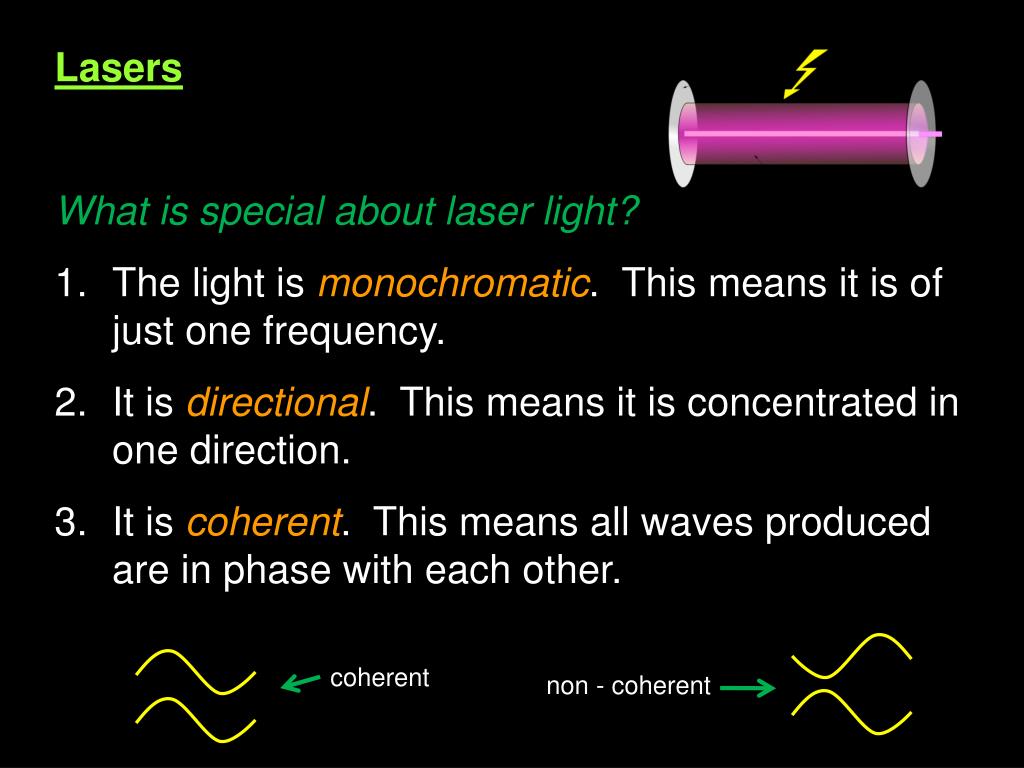 Lasers

What is special about laser light?

1. The light is monochromatic. This means it is of just one frequency.

2. It is directional. This means it is concentrated in one direction.

3. It is coherent. This means all waves produced are in phase with each other.

coherent

non - coherent